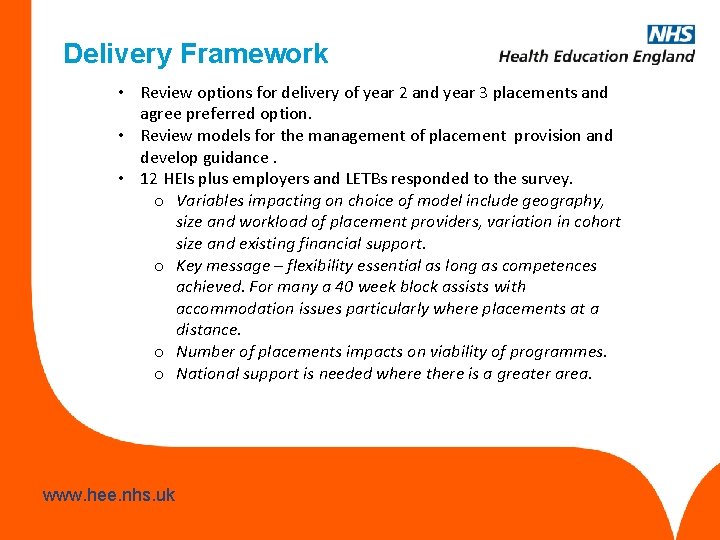 Delivery Framework

NHS
Health Education England

• Review options for delivery of year 2 and year 3 placements and agree preferred option.
• Review models for the management of placement provision and develop guidance .
• 12 HEIs plus employers and LETBs responded to the survey.
o Variables impacting on choice of model include geography, size and workload of placement providers, variation in cohort size and existing financial support.
o Key message – flexibility essential as long as competences achieved. For many a 40 week block assists with accommodation issues particularly where placements at a distance.
o Number of placements impacts on viability of programmes.
o National support is needed where there is a greater area.

www.hee.nhs.uk